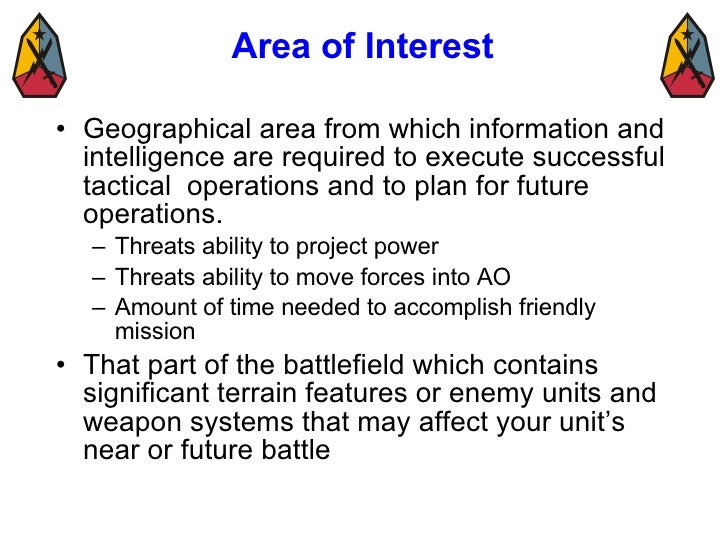 Area of Interest

• Geographical area from which information and intelligence are required to execute successful tactical operations and to plan for future operations.
– Threats ability to project power
– Threats ability to move forces into AO
– Amount of time needed to accomplish friendly mission

• That part of the battlefield which contains significant terrain features or enemy units and weapon systems that may affect your unit's near or future battle